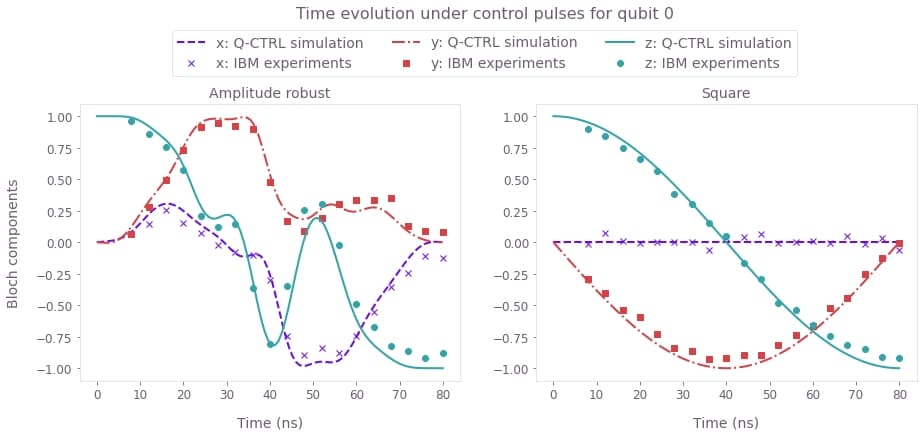 Time evolution under control pulses for qubit 0

x: Q-CTRL simulation
x: IBM experiments
y: Q-CTRL simulation
y: IBM experiments
z: Q-CTRL simulation
z: IBM experiments

Amplitude robust

Bloch components

1.00
0.75
0.50
0.25
0.00
−0.25
−0.50
−0.75
−1.00

0 10 20 30 40 50 60 70 80

Time (ns)

Square

1.00
0.75
0.50
0.25
0.00
−0.25
−0.50
−0.75
−1.00

0 10 20 30 40 50 60 70 80

Time (ns)